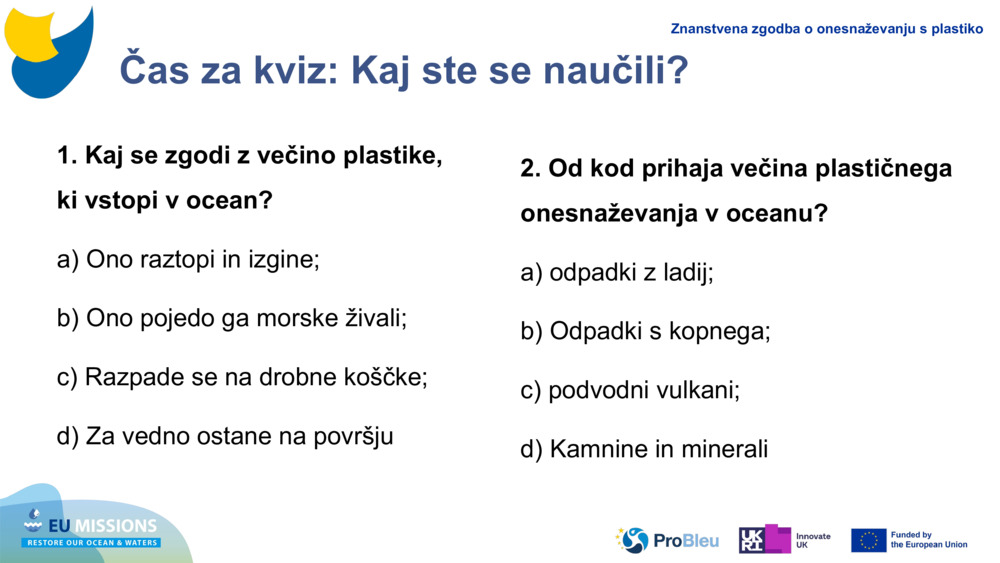 Znanstvena zgodba o onesnaževanju s plastiko

Čas za kviz: Kaj ste se naučili?

1. Kaj se zgodi z večino plastike, ki vstopi v ocean?

a) Ono raztopi in izgine;

b) Ono pojedo ga morske živali;

c) Razpade se na drobne koščke;

d) Za vedno ostane na površju

2. Od kod prihaja večina plastičnega onesnaževanja v oceanu?

a) odpadki z ladij;

b) Odpadki s kopnega;

c) podvodni vulkani;

d) Kamnine in minerali

EU MISSIONS
RESTORE OUR OCEAN & WATERS

ProBleu

UKRI Innovate UK

Funded by the European Union